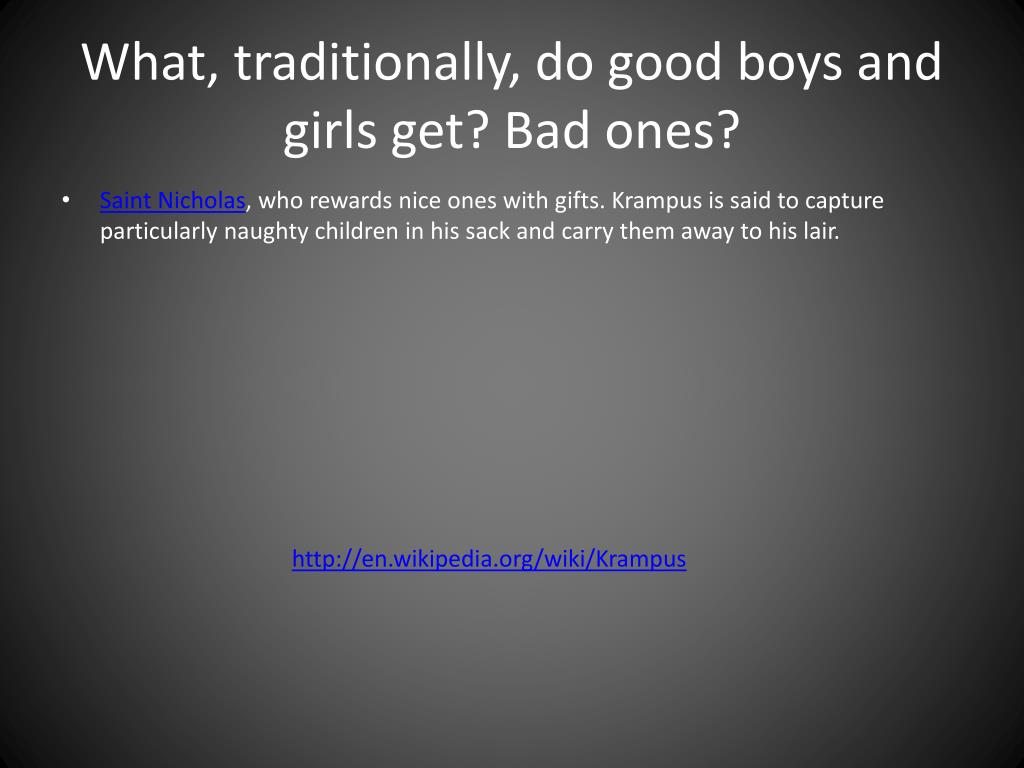 What, traditionally, do good boys and girls get? Bad ones?

• Saint Nicholas, who rewards nice ones with gifts. Krampus is said to capture particularly naughty children in his sack and carry them away to his lair.

http://en.wikipedia.org/wiki/Krampus